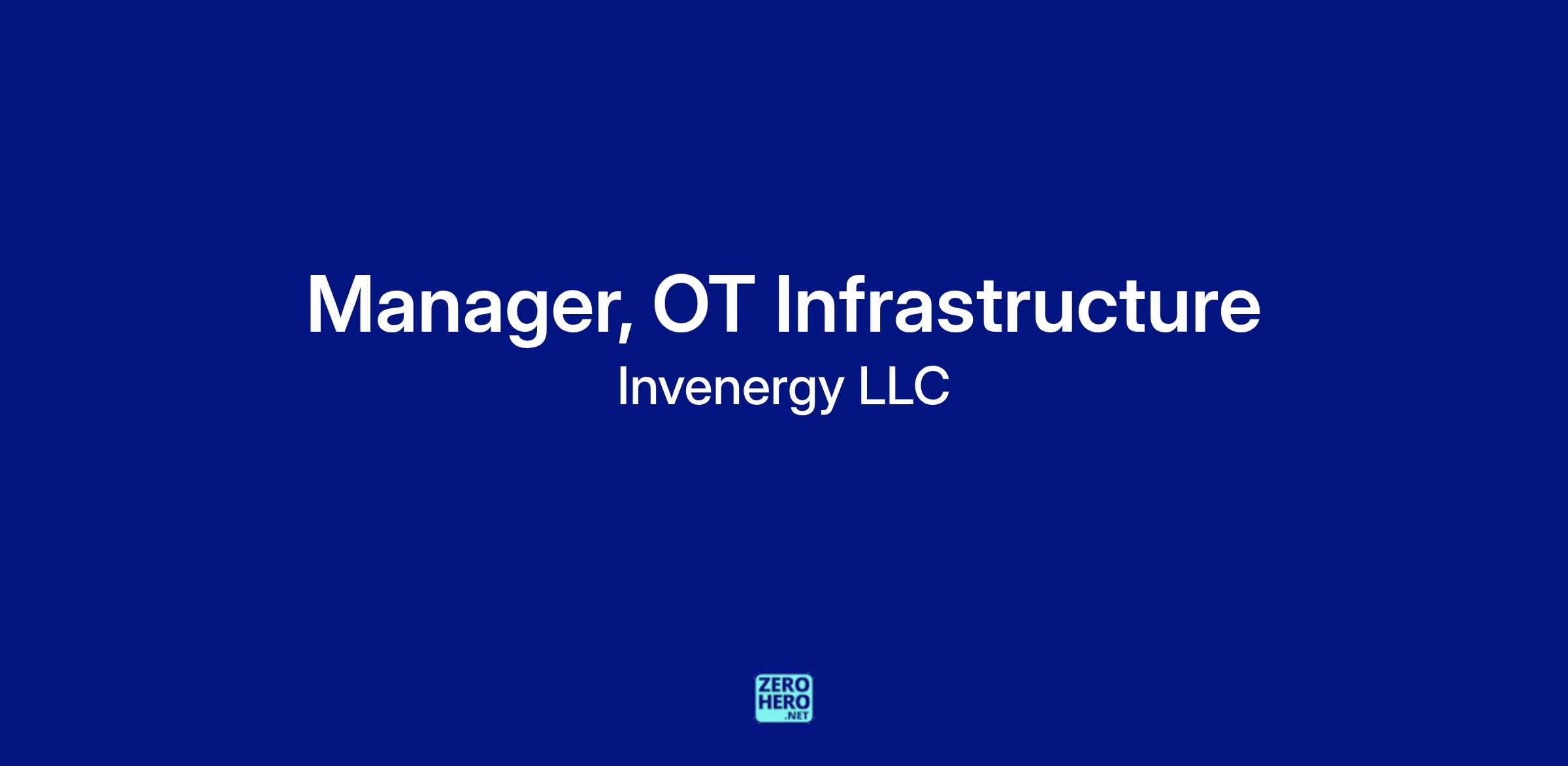 Manager, OT Infrastructure

Invenergy LLC

ZERO
HERO
.NET